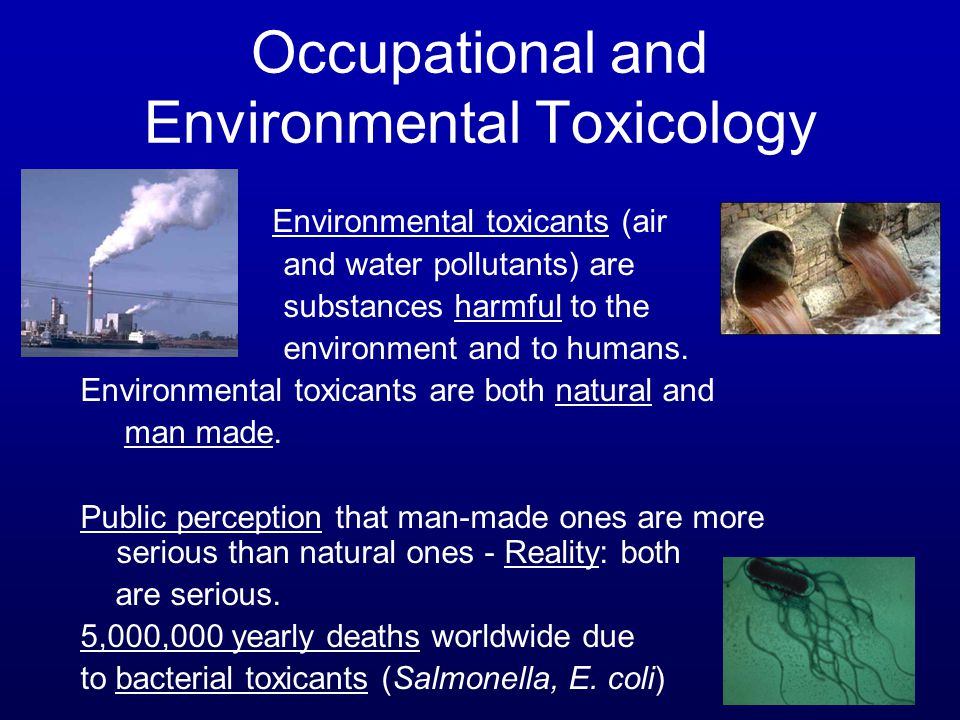 Occupational and Environmental Toxicology

Environmental toxicants (air and water pollutants) are substances harmful to the environment and to humans.

Environmental toxicants are both natural and man made.

Public perception that man-made ones are more serious than natural ones - Reality: both are serious.

5,000,000 yearly deaths worldwide due to bacterial toxicants (Salmonella, E. coli)